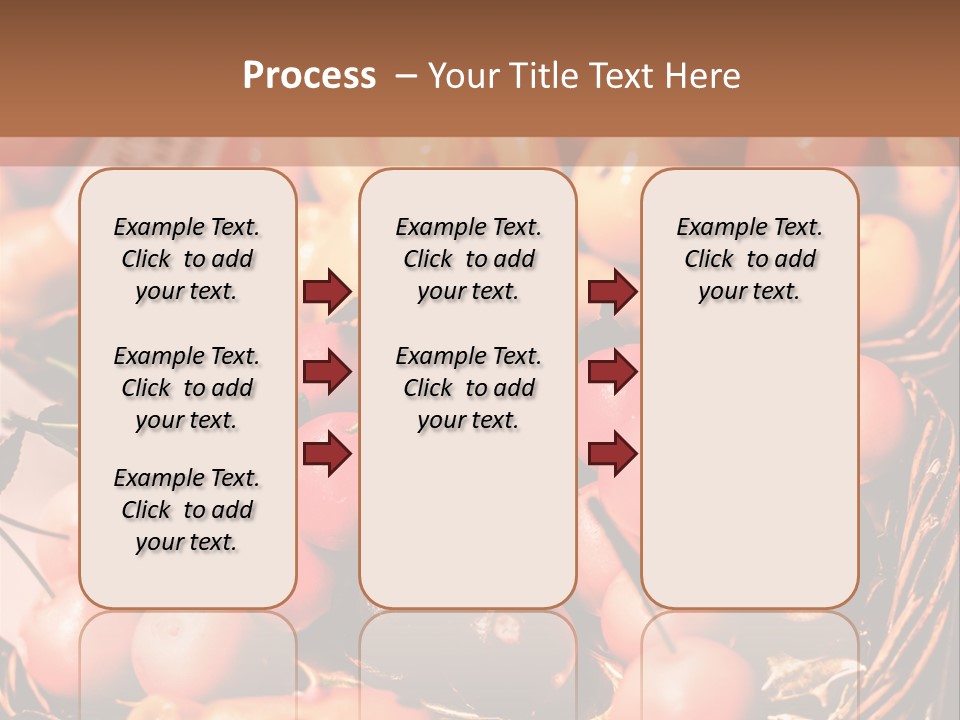 Process – Your Title Text Here

Example Text. Click to add your text.

Example Text. Click to add your text.

Example Text. Click to add your text.

Example Text. Click to add your text.

Example Text. Click to add your text.

Example Text. Click to add your text.